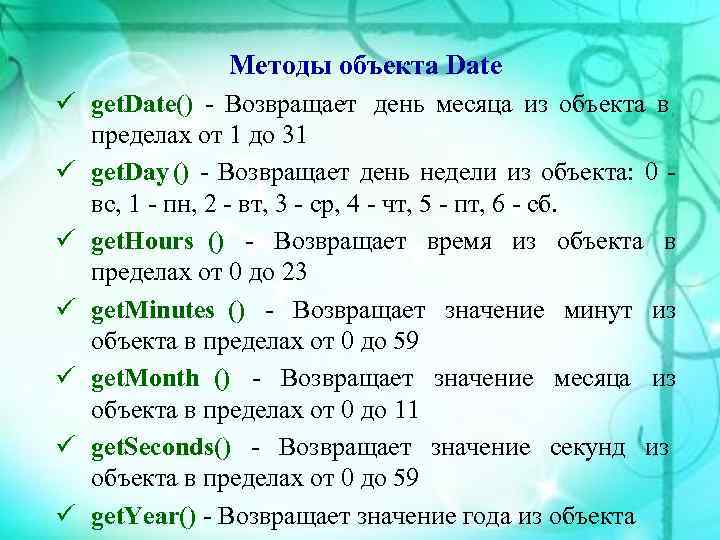 Методы объекта Date

✓ getDate() - Возвращает день месяца из объекта в пределах от 1 до 31

✓ getDay () - Возвращает день недели из объекта: 0 - вс, 1 - пн, 2 - вт, 3 - ср, 4 - чт, 5 - пт, 6 - сб.

✓ getHours () - Возвращает время из объекта в пределах от 0 до 23

✓ getMinutes () - Возвращает значение минут из объекта в пределах от 0 до 59

✓ getMonth () - Возвращает значение месяца из объекта в пределах от 0 до 11

✓ getSeconds() - Возвращает значение секунд из объекта в пределах от 0 до 59

✓ getYear() - Возвращает значение года из объекта